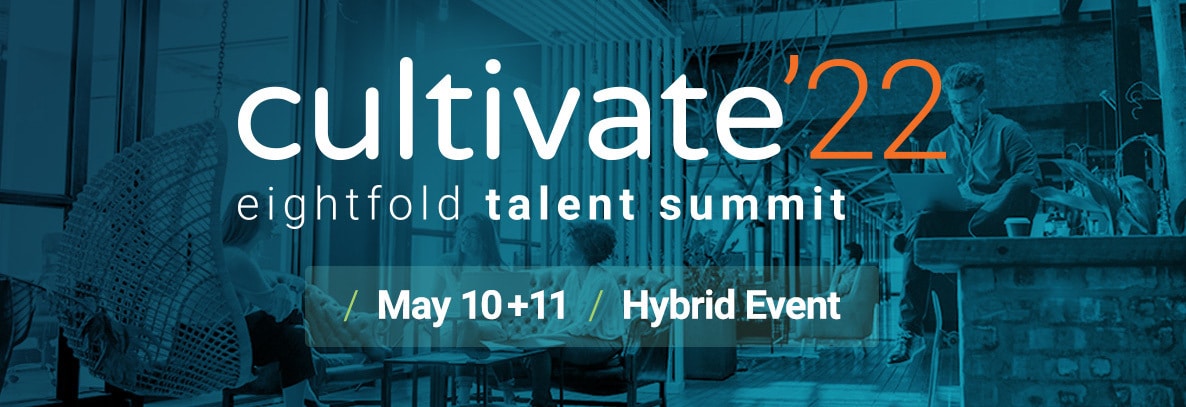 cultivate'22
eightfold talent summit

/ May 10+11 / Hybrid Event